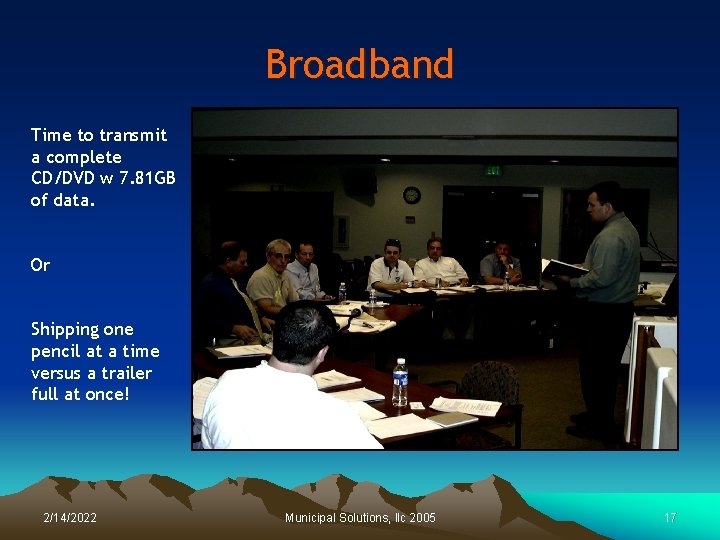 Broadband

Time to transmit a complete CD/DVD w 7.81GB of data.

Or

Shipping one pencil at a time versus a trailer full at once!

2/14/2022

Municipal Solutions, llc 2005

17